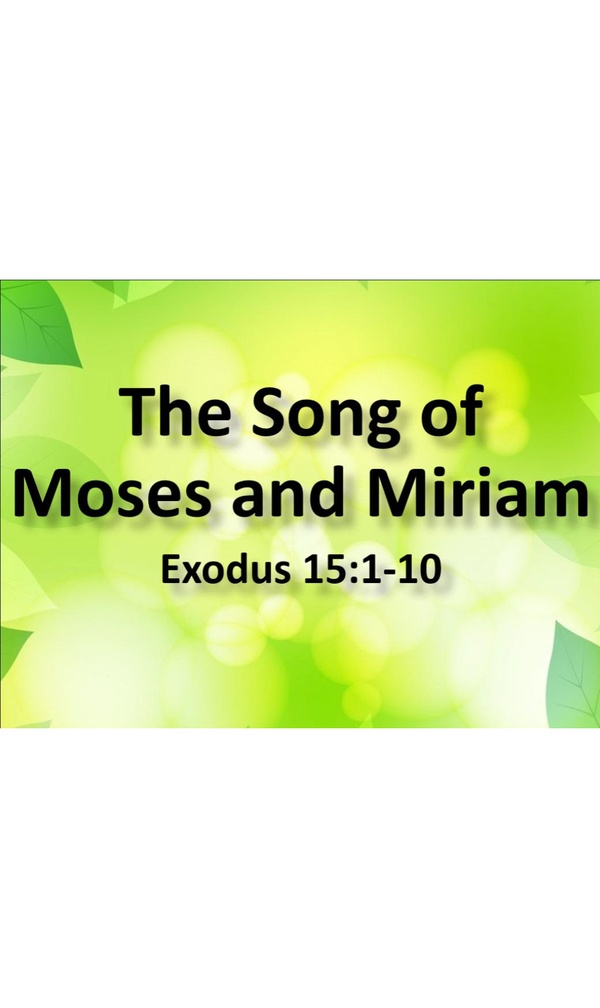 The Song of Moses and Miriam

Exodus 15:1-10